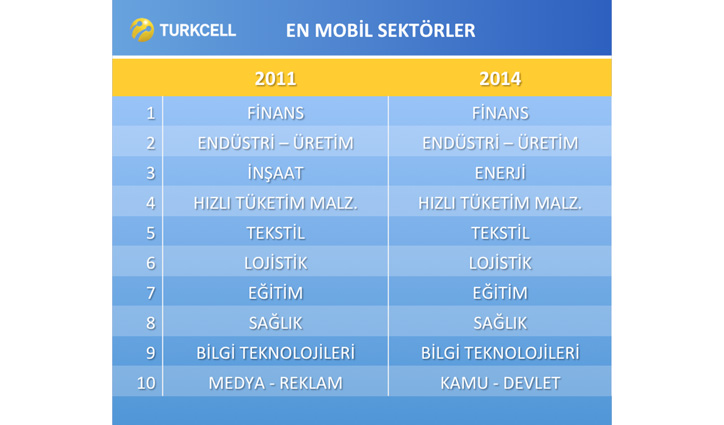 TURKCELL

EN MOBİL SEKTÖRLER

| | 2011 | 2014 |
|---|---|---|
| 1 | FİNANS | FİNANS |
| 2 | ENDÜSTRİ – ÜRETİM | ENDÜSTRİ – ÜRETİM |
| 3 | İNŞAAT | ENERJİ |
| 4 | HIZLI TÜKETİM MALZ. | HIZLI TÜKETİM MALZ. |
| 5 | TEKSTİL | TEKSTİL |
| 6 | LOJİSTİK | LOJİSTİK |
| 7 | EĞİTİM | EĞİTİM |
| 8 | SAĞLIK | SAĞLIK |
| 9 | BİLGİ TEKNOLOJİLERİ | BİLGİ TEKNOLOJİLERİ |
| 10 | MEDYA - REKLAM | KAMU - DEVLET |